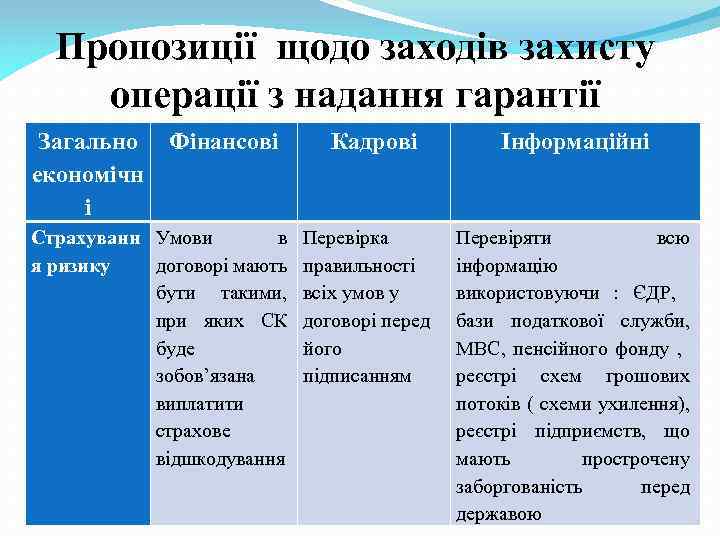 Пропозиції щодо заходів захисту операції з надання гарантії

| Загально економічні | Фінансові | Кадрові | Інформаційні |
|---|---|---|---|
| Страхування ризику | Умови в договорі мають бути такими, при яких СК буде зобов'язана виплатити страхове відшкодування | Перевірка правильності всіх умов у договорі перед його підписанням | Перевіряти всю інформацію використовуючи : ЄДР, бази податкової служби, МВС, пенсійного фонду , реєстрі схем грошових потоків ( схеми ухилення), реєстрі підприємств, що мають прострочену заборгованість перед державою |